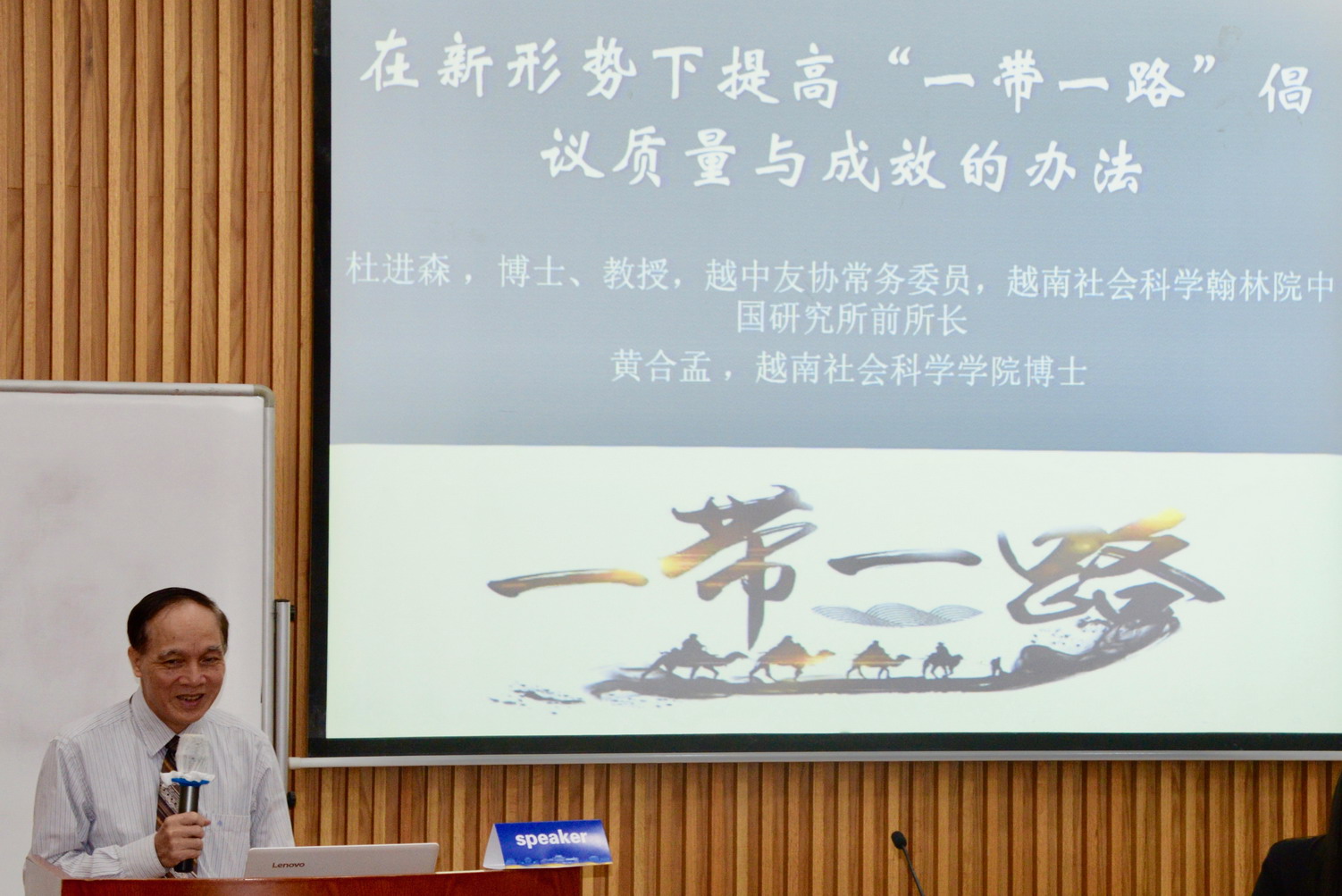 在新形势下提高“一带一路”倡议质量与成效的办法

杜进森，博士、教授，越中友协常务委员，越南社会科学翰林院中国研究所前所长

黄合孟，越南社会科学学院博士

一带一路

speaker

Lenovo